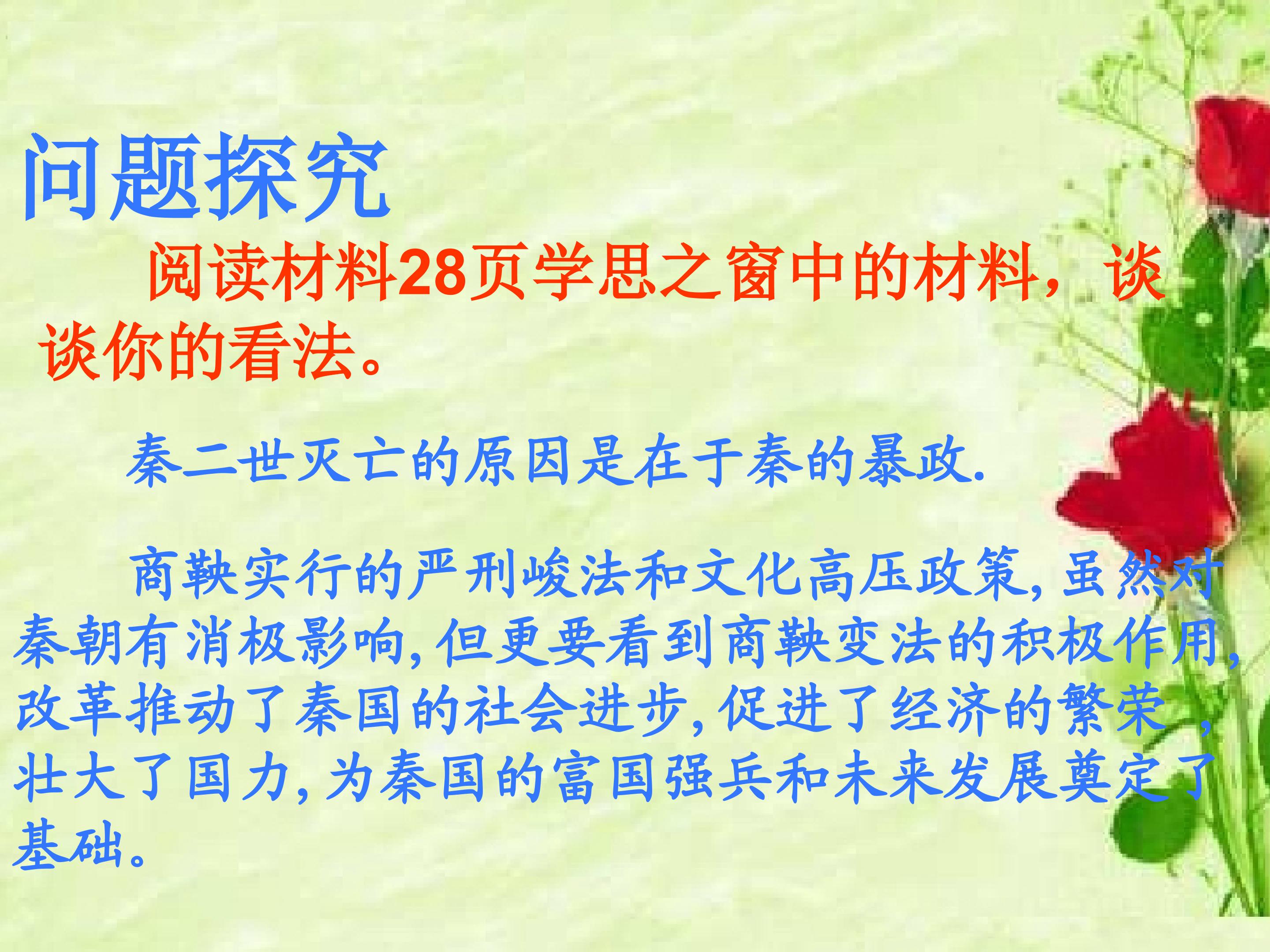 问题探究

阅读材料28页学思之窗中的材料，谈谈你的看法。

秦二世灭亡的原因是在于秦的暴政.

商鞅实行的严刑峻法和文化高压政策,虽然对秦朝有消极影响,但更要看到商鞅变法的积极作用,改革推动了秦国的社会进步,促进了经济的繁荣，壮大了国力,为秦国的富国强兵和未来发展奠定了基础。